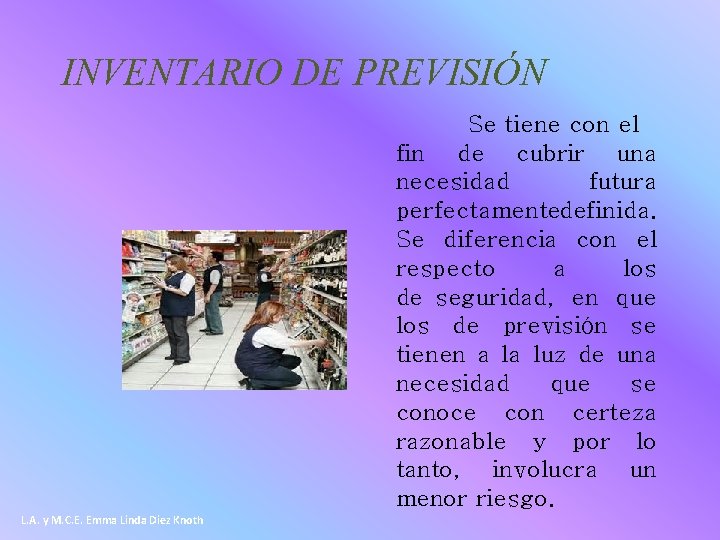 INVENTARIO DE PREVISIÓN

Se tiene con el fin de cubrir una necesidad futura perfectamentedefinida. Se diferencia con el respecto a los de seguridad, en que los de previsión se tienen a la luz de una necesidad que se conoce con certeza razonable y por lo tanto, involucra un menor riesgo.

L.A. y M.C.E. Emma Linda Diez Knoth